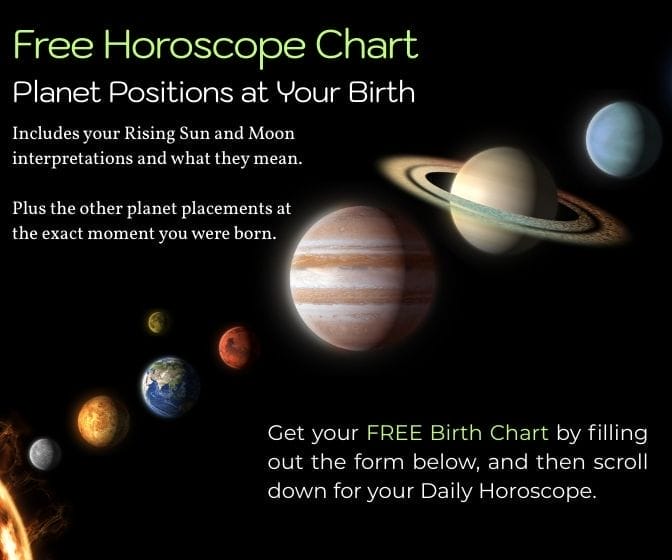 Free Horoscope Chart
Planet Positions at Your Birth

Includes your Rising Sun and Moon interpretations and what they mean.

Plus the other planet placements at the exact moment you were born.

Get your FREE Birth Chart by filling out the form below, and then scroll down for your Daily Horoscope.